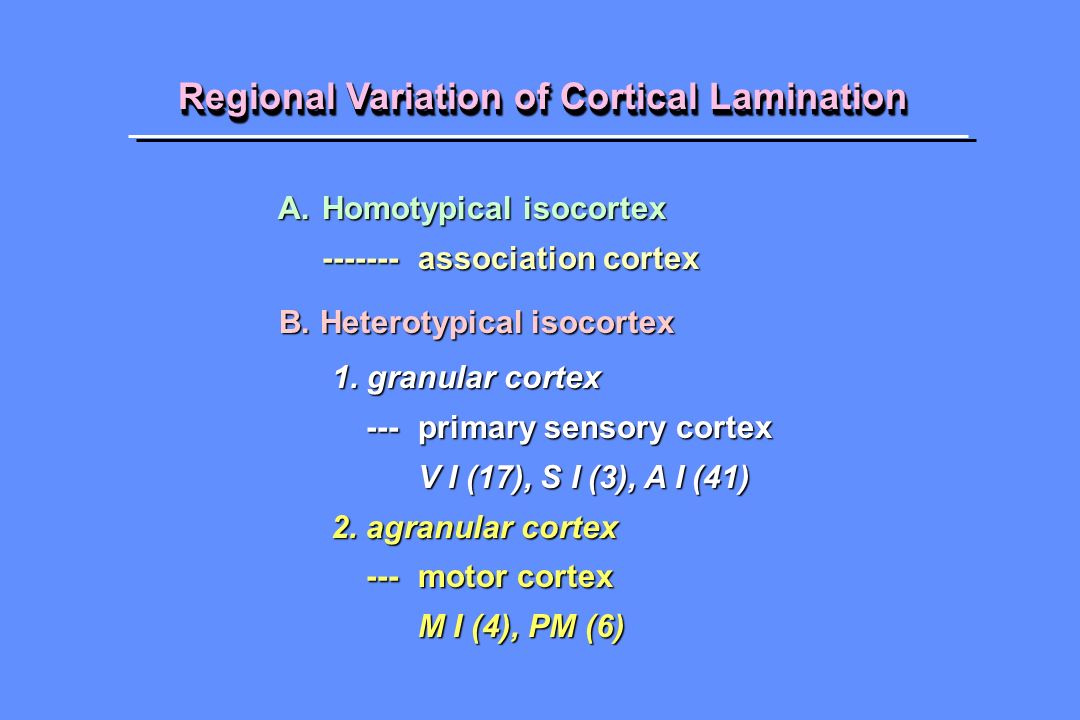 Regional Variation of Cortical Lamination

A. Homotypical isocortex

------- association cortex

B. Heterotypical isocortex

1. granular cortex

--- primary sensory cortex

V I (17), S I (3), A I (41)

2. agranular cortex

--- motor cortex

M I (4), PM (6)